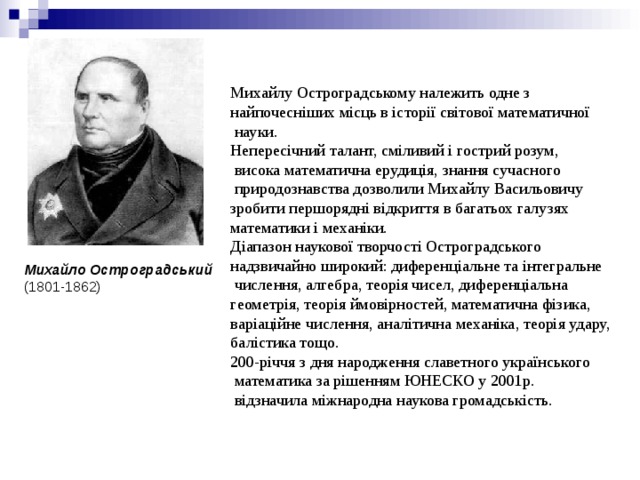 Михайло Остроградський
(1801-1862)

Михайлу Остроградському належить одне з найпочесніших місць в історії світової математичної науки.
Непересічний талант, сміливий і гострий розум, висока математична ерудиція, знання сучасного природознавства дозволили Михайлу Васильовичу зробити першорядні відкриття в багатьох галузях математики і механіки.
Діапазон наукової творчості Остроградського надзвичайно широкий: диференціальне та інтегральне числення, алгебра, теорія чисел, диференціальна геометрія, теорія ймовірностей, математична фізика, варіаційне числення, аналітична механіка, теорія удару, балістика тощо.
200-річчя з дня народження славетного українського математика за рішенням ЮНЕСКО у 2001р. відзначила міжнародна наукова громадськість.